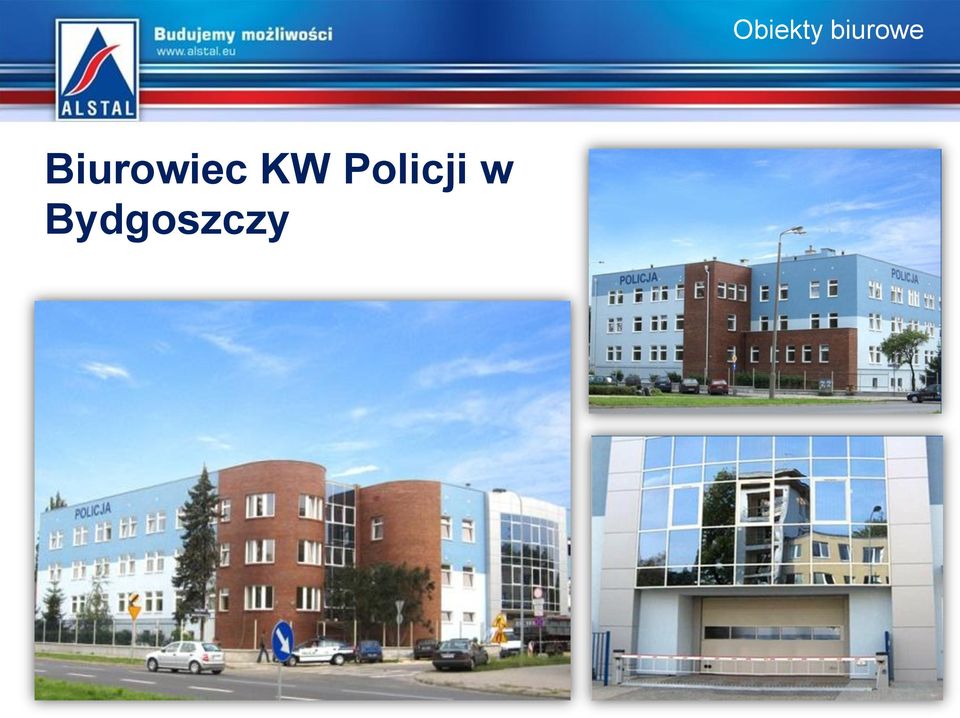 ALSTAL

Budujemy możliwości
www.alstal.eu

Obiekty biurowe

Biurowiec KW Policji w Bydgoszczy

POLICJA

POLICJA

POLICJA